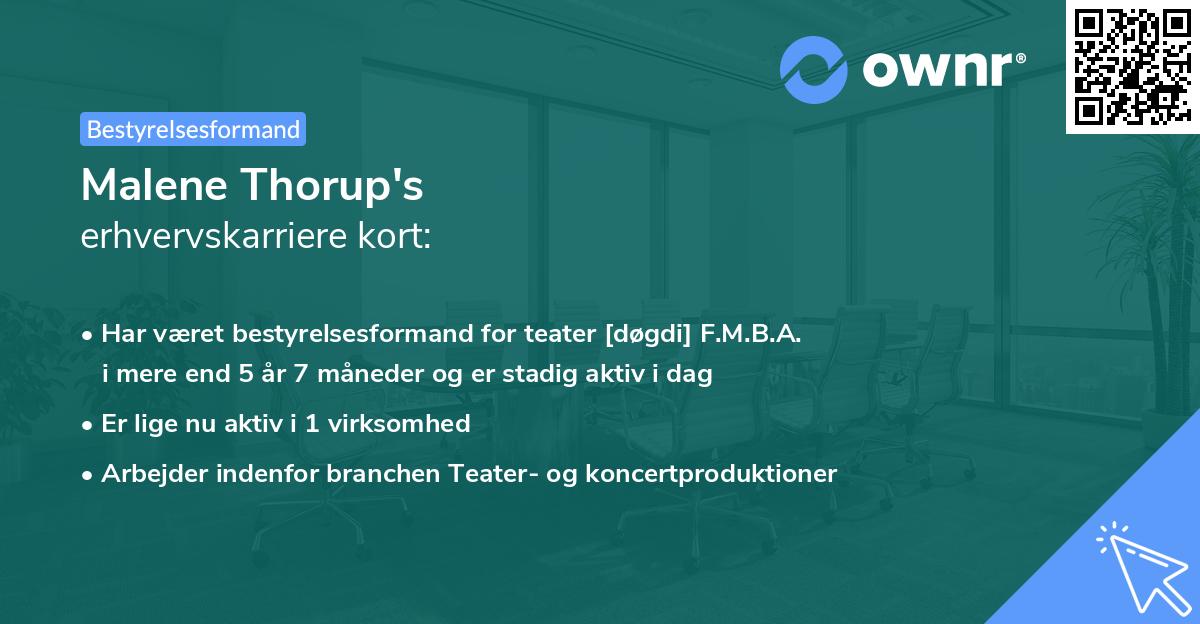 ownr®

Bestyrelsesformand

Malene Thorup's
erhvervskarriere kort:

• Har været bestyrelsesformand for teater [døgdi] F.M.B.A. i mere end 5 år 7 måneder og er stadig aktiv i dag

• Er lige nu aktiv i 1 virksomhed

• Arbejder indenfor branchen Teater- og koncertproduktioner